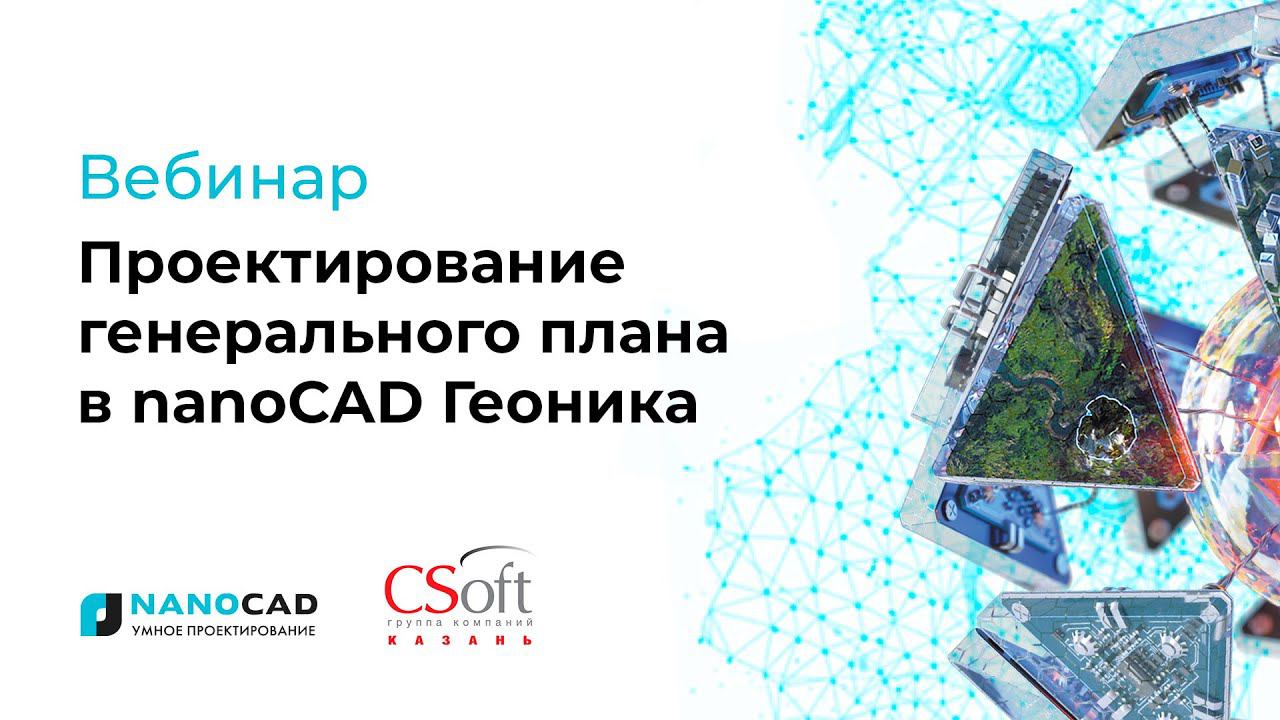 Вебинар

Проектирование генерального плана в nanoCAD Геоника

NANOCAD
УМНОЕ ПРОЕКТИРОВАНИЕ

CSoft
группа компаний
КАЗАНЬ